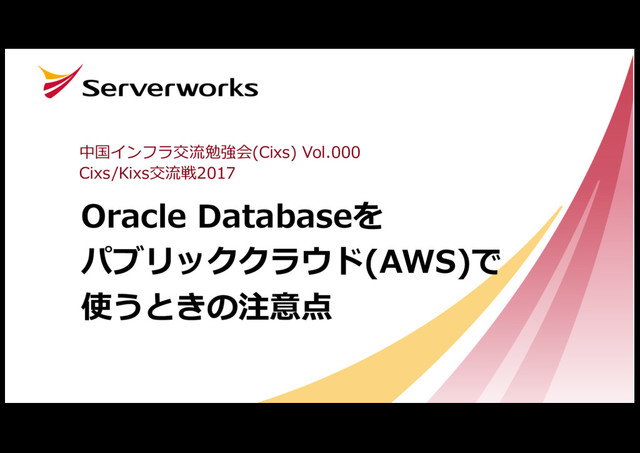 Serverworks

中国インフラ交流勉強会(Cixs) Vol.000
Cixs/Kixs交流戦2017

Oracle Databaseを
パブリッククラウド(AWS)で
使うときの注意点